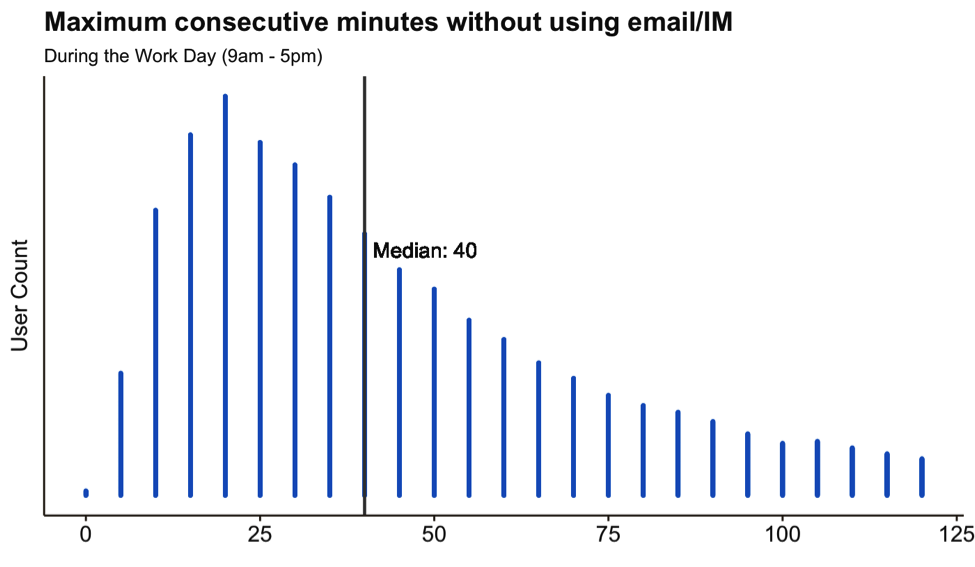 Maximum consecutive minutes without using email/IM

During the Work Day (9am - 5pm)

User Count

Median: 40

0 25 50 75 100 125